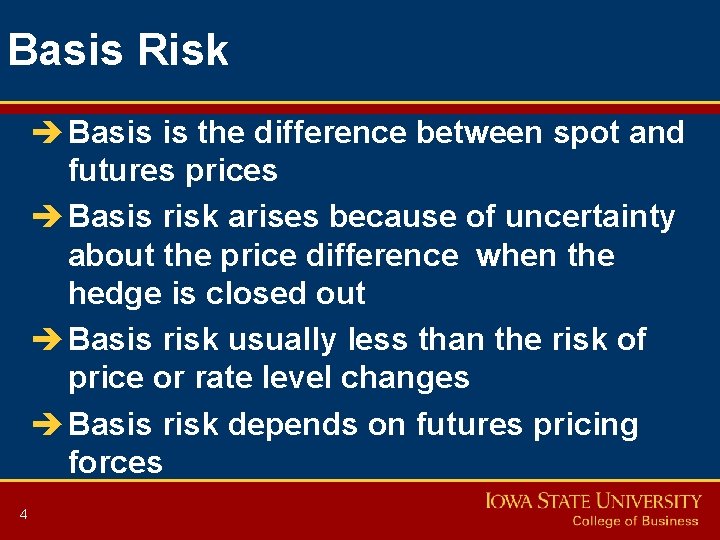 Basis Risk

➔ Basis is the difference between spot and futures prices

➔ Basis risk arises because of uncertainty about the price difference when the hedge is closed out

➔ Basis risk usually less than the risk of price or rate level changes

➔ Basis risk depends on futures pricing forces

4

IOWA STATE UNIVERSITY
College of Business